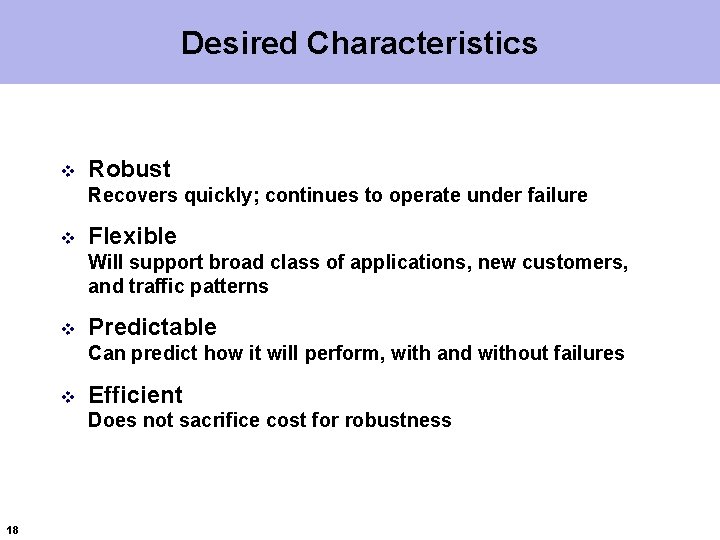 Desired Characteristics

❖ Robust
Recovers quickly; continues to operate under failure

❖ Flexible
Will support broad class of applications, new customers, and traffic patterns

❖ Predictable
Can predict how it will perform, with and without failures

❖ Efficient
Does not sacrifice cost for robustness

18